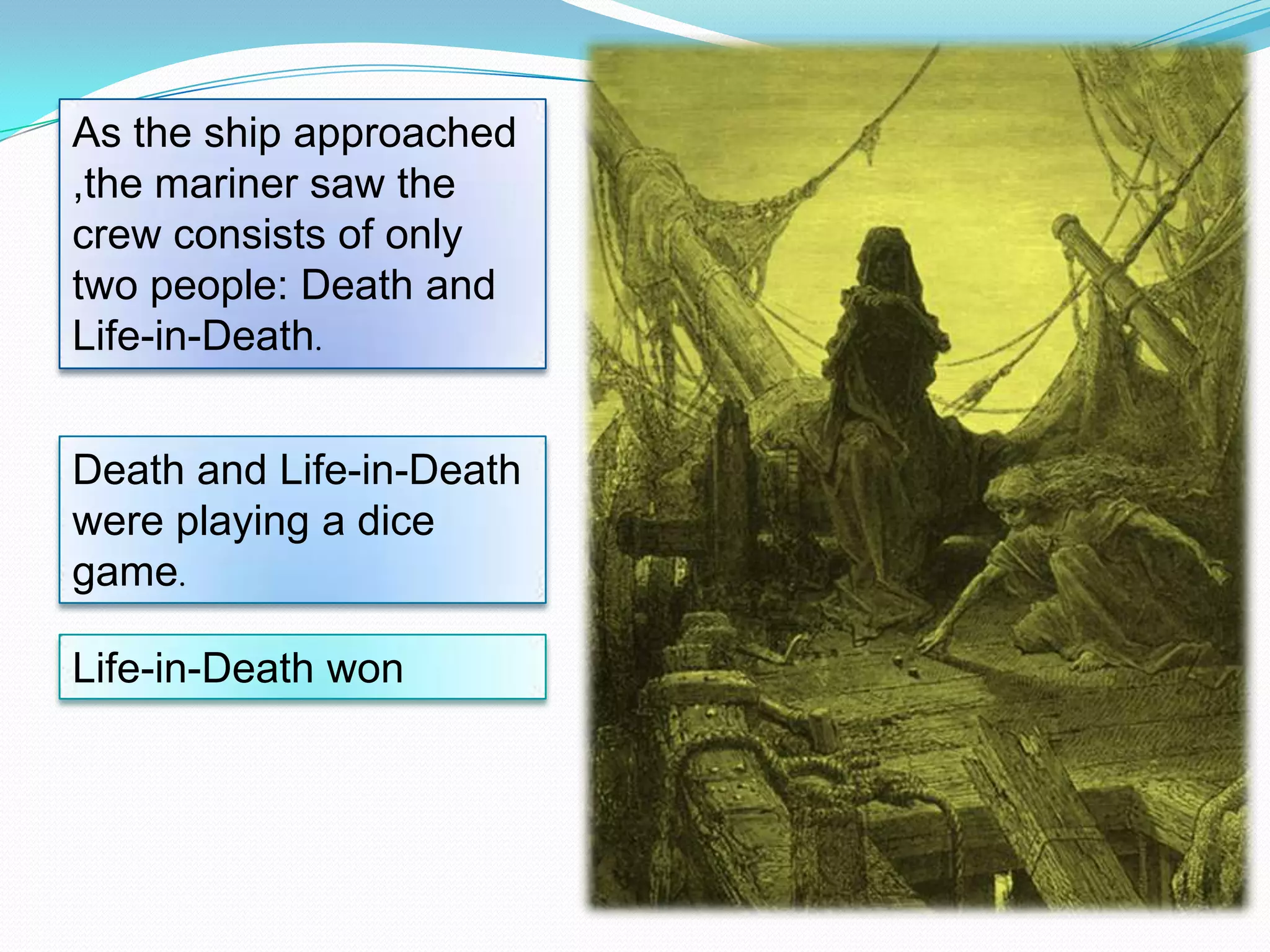 As the ship approached ,the mariner saw the crew consists of only two people: Death and Life-in-Death.

Death and Life-in-Death were playing a dice game.

Life-in-Death won